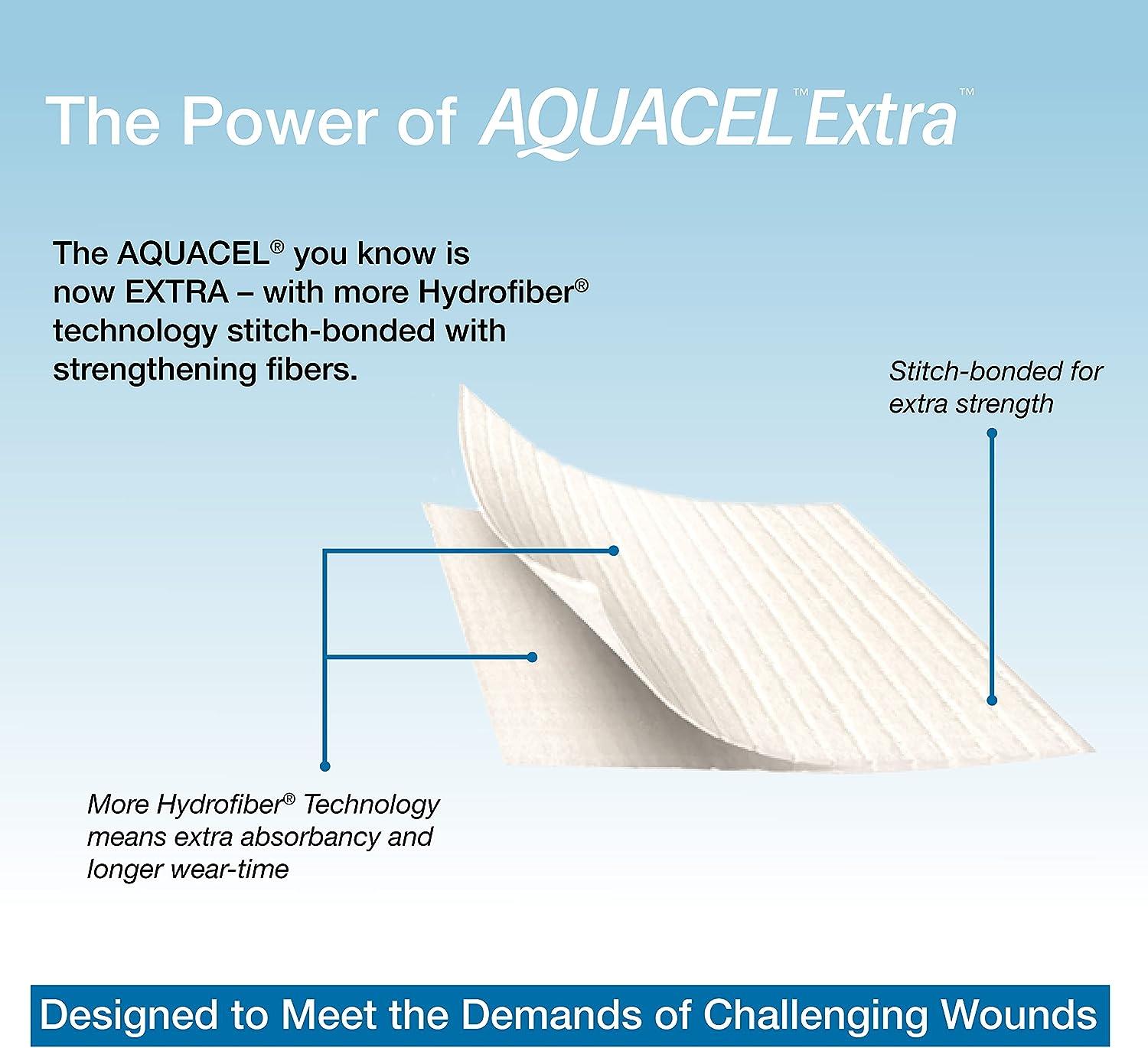 The Power of AQUACEL™ Extra™

The AQUACEL® you know is now EXTRA – with more Hydrofiber® technology stitch-bonded with strengthening fibers.

Stitch-bonded for extra strength

More Hydrofiber® Technology means extra absorbancy and longer wear-time

Designed to Meet the Demands of Challenging Wounds